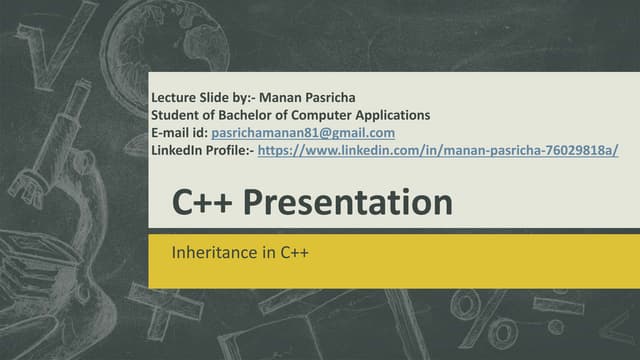 Lecture Slide by:- Manan Pasricha
Student of Bachelor of Computer Applications
E-mail id: pasrichamanan81@gmail.com
LinkedIn Profile:- https://www.linkedin.com/in/manan-pasricha-76029818a/

C++ Presentation

Inheritance in C++